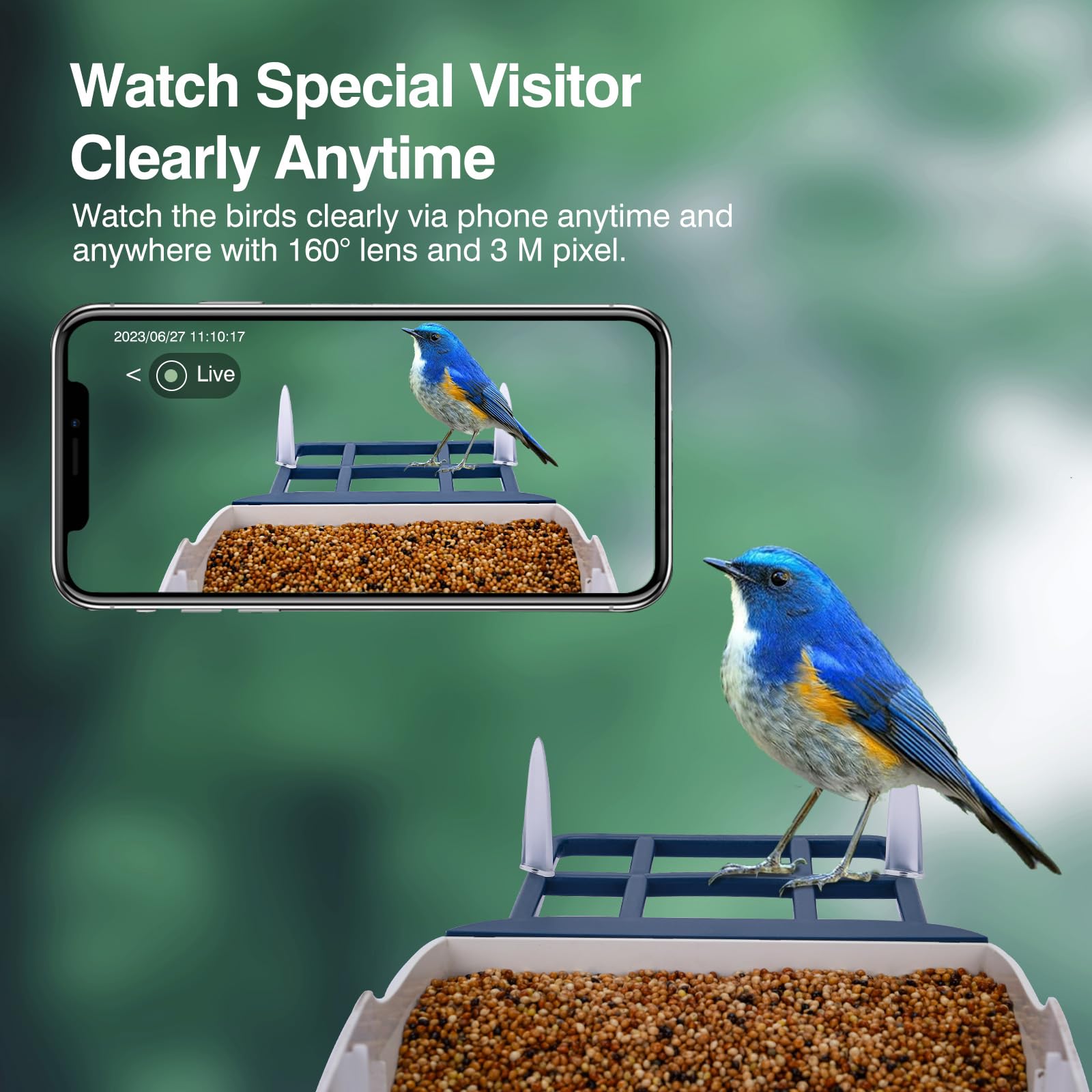 Watch Special Visitor Clearly Anytime

Watch the birds clearly via phone anytime and anywhere with 160° lens and 3 M pixel.

2023/06/27 11:10:17

< Live